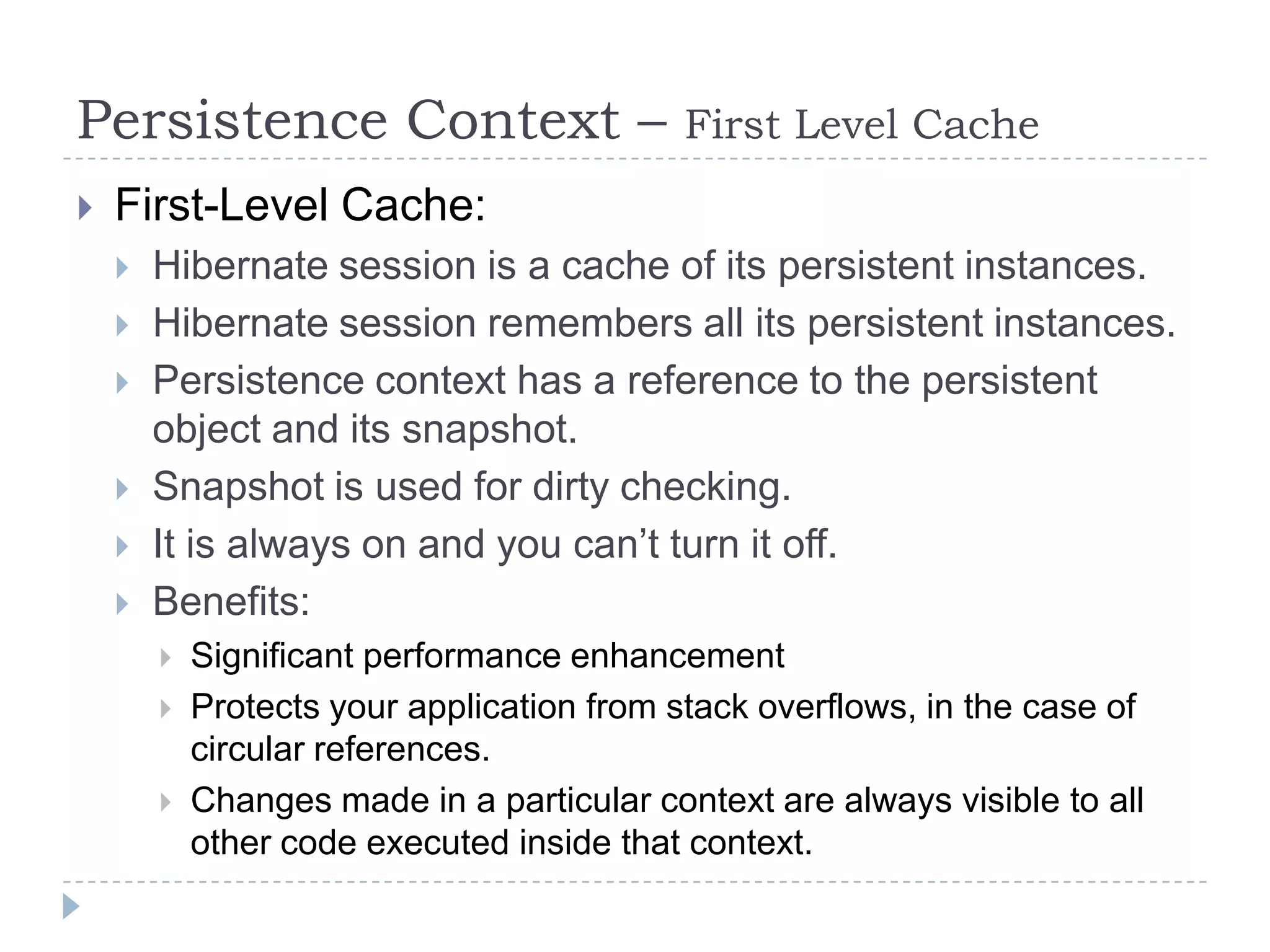 Persistence Context – First Level Cache

First-Level Cache:

Hibernate session is a cache of its persistent instances.

Hibernate session remembers all its persistent instances.

Persistence context has a reference to the persistent object and its snapshot.

Snapshot is used for dirty checking.

It is always on and you can’t turn it off.

Benefits:

Significant performance enhancement

Protects your application from stack overflows, in the case of circular references.

Changes made in a particular context are always visible to all other code executed inside that context.